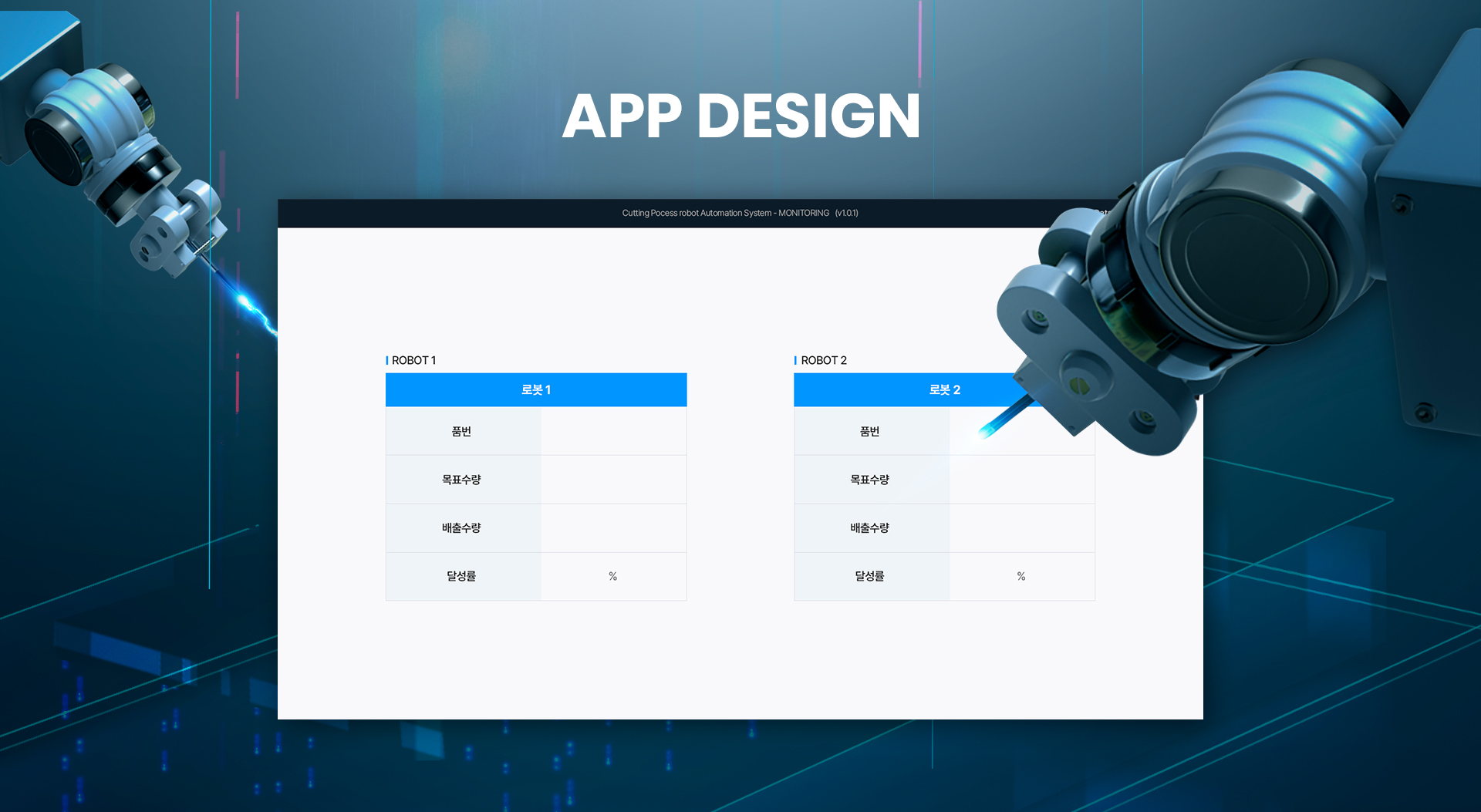 APP DESIGN

Cutting Pocess robot Automation System - MONITORING (v1.0.1)

ROBOT 1

| 로봇 1 | |
|---|---|
| 품번 | |
| 목표수량 | |
| 배출수량 | |
| 달성률 | % |

ROBOT 2

| 로봇 2 | |
|---|---|
| 품번 | |
| 목표수량 | |
| 배출수량 | |
| 달성률 | % |